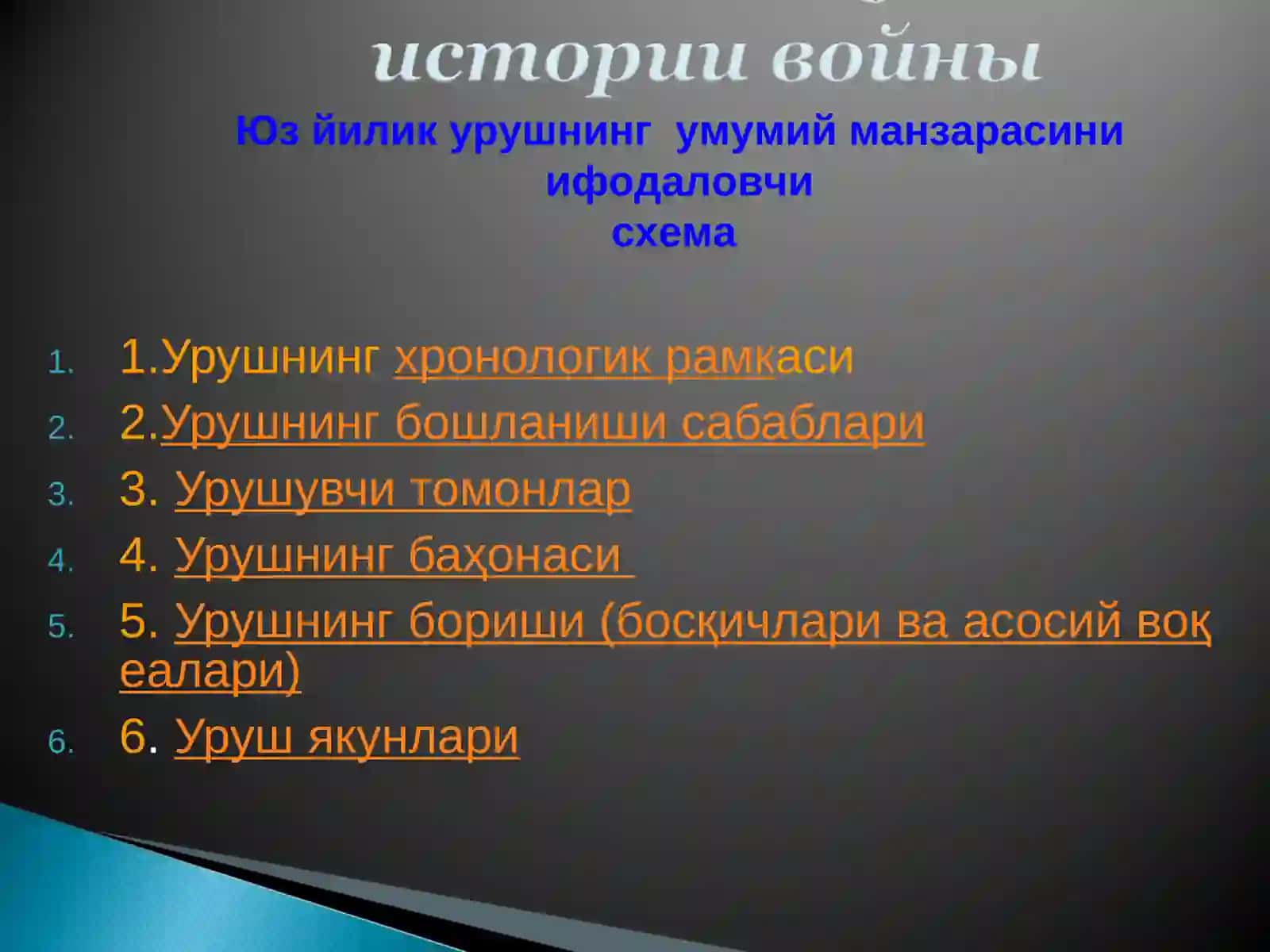 истории войны

Юз йилик урушнинг умумий манзарасини ифодаловчи схема

1. 1.Урушнинг хронологик рамкаси
2. 2.Урушнинг бошланиши сабаблари
3. 3. Урушувчи томонлар
4. 4. Урушнинг баҳонаси
5. 5. Урушнинг бориши (босқичлари ва асосий воқеалари)
6. 6. Уруш якунлари